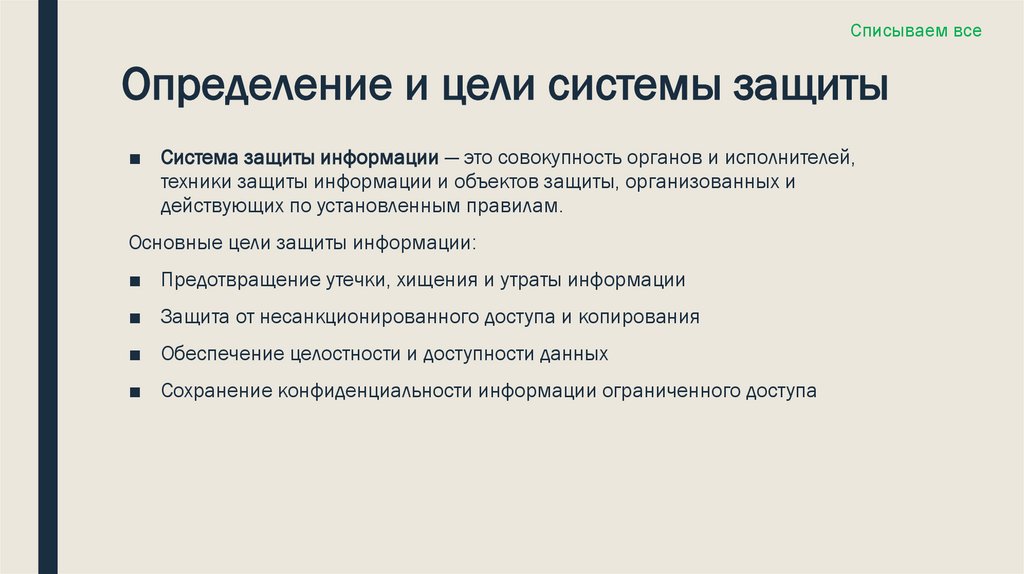 Списываем все

Определение и цели системы защиты

■ Система защиты информации — это совокупность органов и исполнителей, техники защиты информации и объектов защиты, организованных и действующих по установленным правилам.

Основные цели защиты информации:

■ Предотвращение утечки, хищения и утраты информации

■ Защита от несанкционированного доступа и копирования

■ Обеспечение целостности и доступности данных

■ Сохранение конфиденциальности информации ограниченного доступа